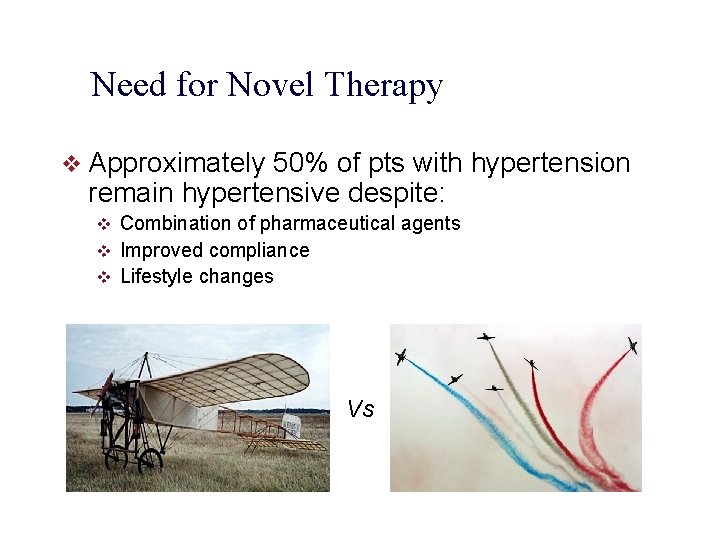 Need for Novel Therapy

❖ Approximately 50% of pts with hypertension remain hypertensive despite:

❖ Combination of pharmaceutical agents
❖ Improved compliance
❖ Lifestyle changes

Vs